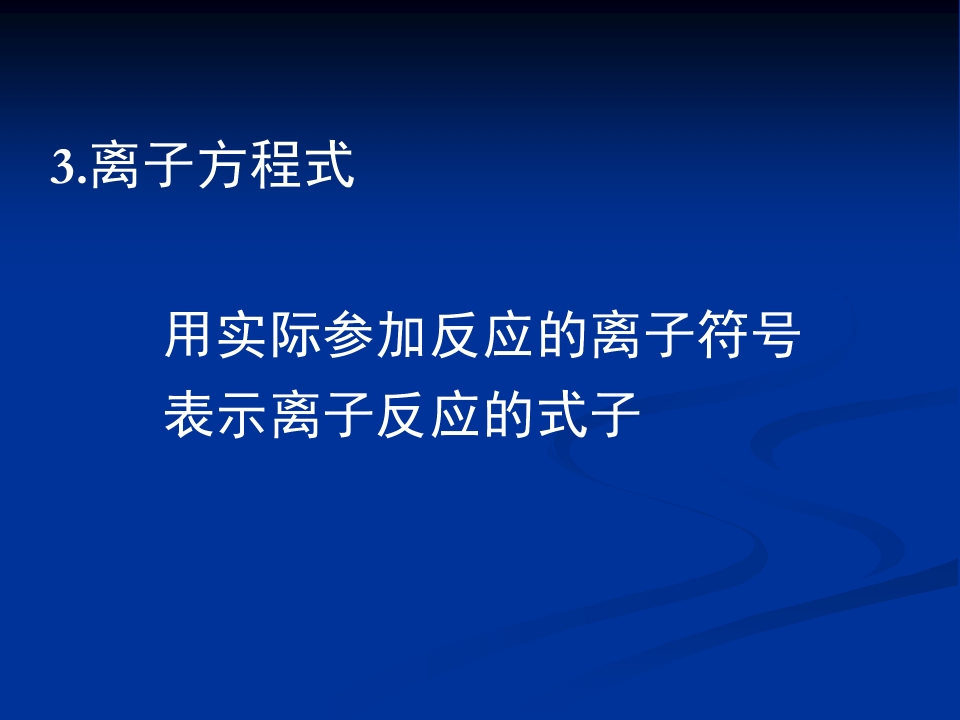 3.离子方程式

用实际参加反应的离子符号表示离子反应的式子